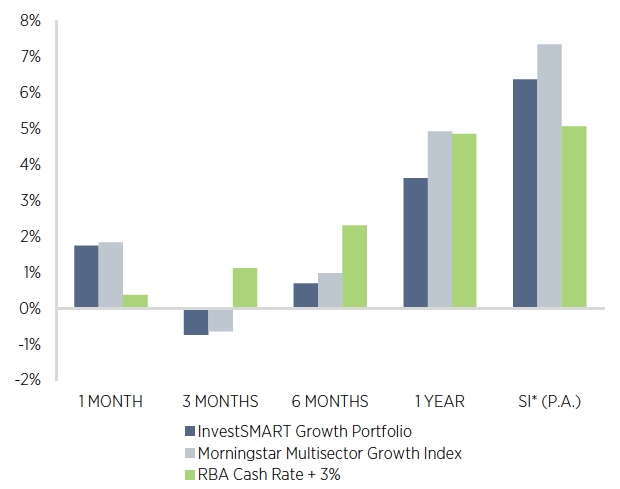 8%
7%
6%
5%
4%
3%
2%
1%
0%
-1%
-2%

1 MONTH
3 MONTHS
6 MONTHS
1 YEAR
SI* (P.A.)

InvestSMART Growth Portfolio
Morningstar Multisector Growth Index
RBA Cash Rate + 3%